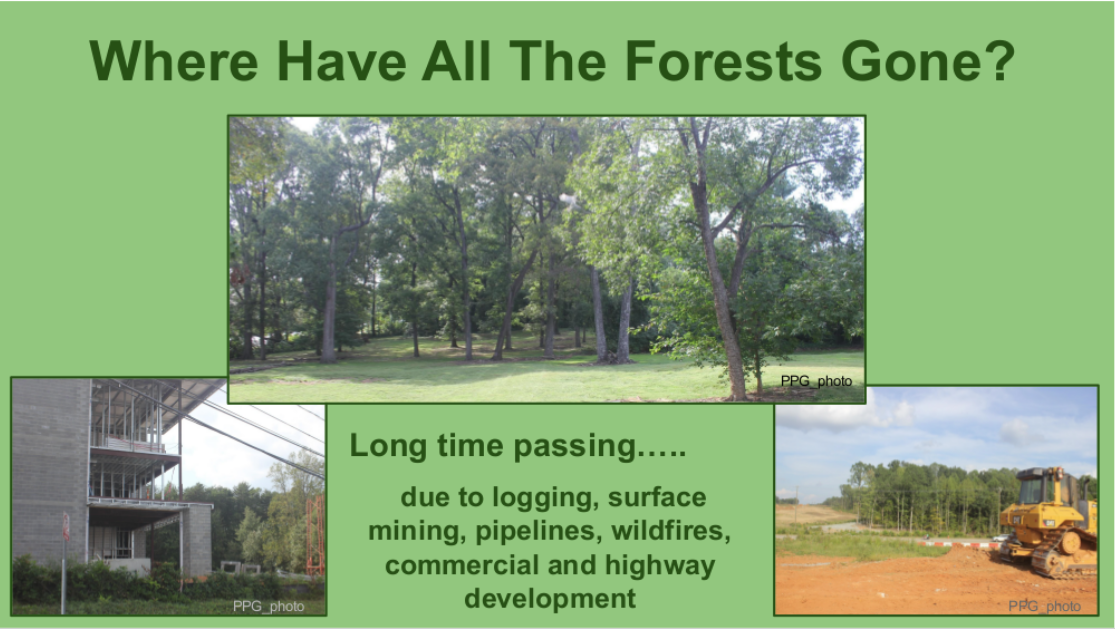 Where Have All The Forests Gone?

PPG_photo

Long time passing…..

due to logging, surface mining, pipelines, wildfires, commercial and highway development

PPG_photo

PPG_photo